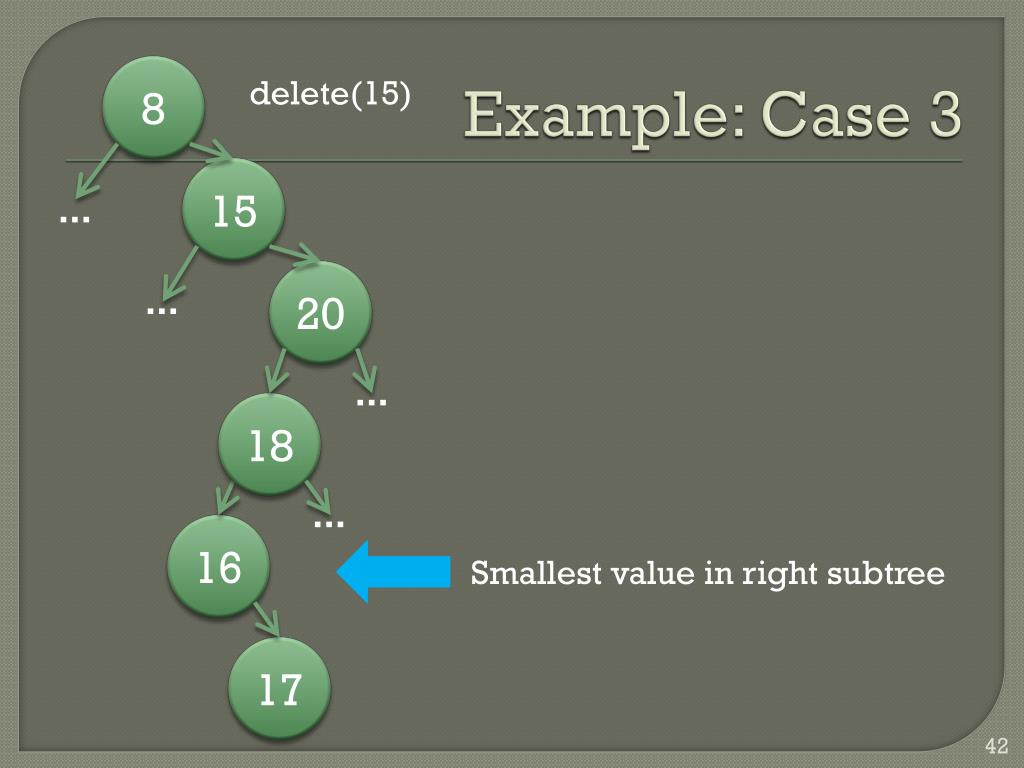 Example: Case 3

delete(15)

8

...

15

...

20

...

18

...

16

Smallest value in right subtree

17

42